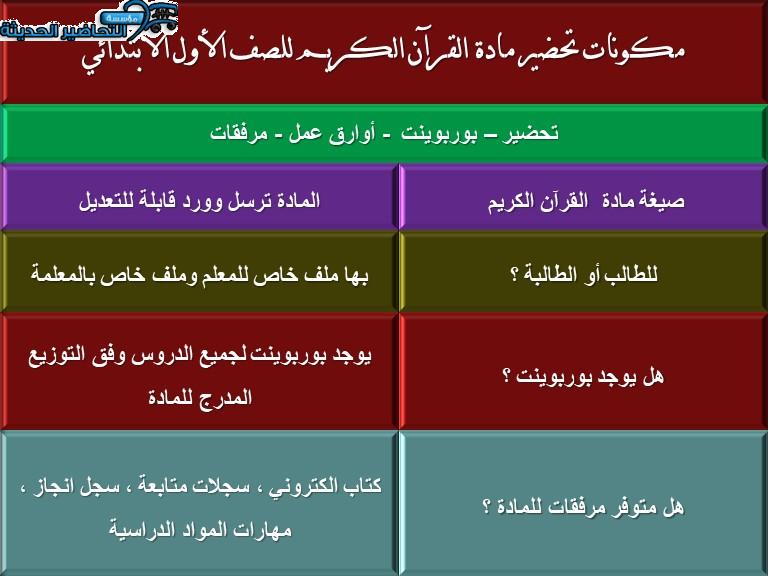 مؤسسة التحاضير الحديثة

مكونات تحضير مادة القرآن الكريم للصف الأول الابتدائي

تحضير – بوربوينت - أوارق عمل - مرفقات

| صيغة مادة القرآن الكريم | المادة ترسل وورد قابلة للتعديل |
|---|---|
| للطالب أو الطالبة ؟ | بها ملف خاص للمعلم وملف خاص بالمعلمة |
| هل يوجد بوربوينت ؟ | يوجد بوربوينت لجميع الدروس وفق التوزيع المدرج للمادة |
| هل متوفر مرفقات للمادة ؟ | كتاب الكتروني ، سجلات متابعة ، سجل انجاز ، مهارات المواد الدراسية |